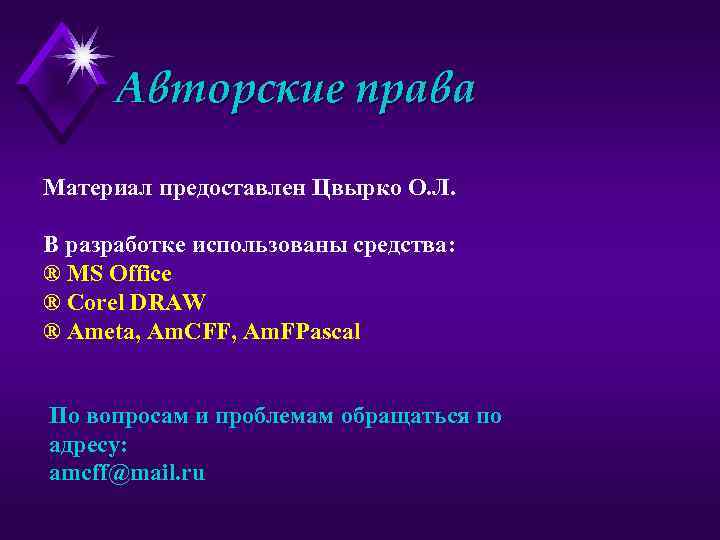 Авторские права

Материал предоставлен Цвырко О.Л.

В разработке использованы средства:
® MS Office
® Corel DRAW
® Ameta, AmCFF, AmFPascal

По вопросам и проблемам обращаться по адресу:
amcff@mail.ru